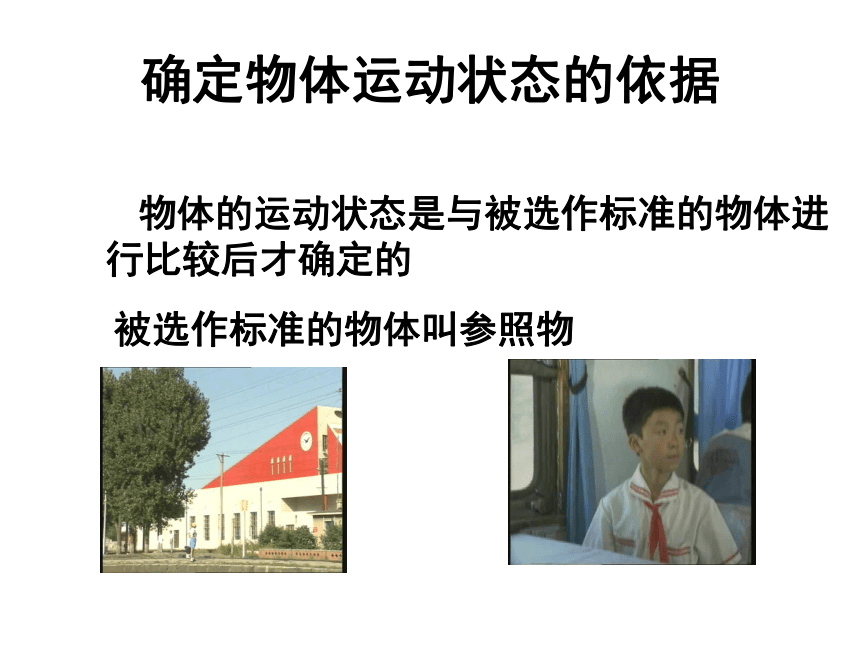 确定物体运动状态的依据

物体的运动状态是与被选作标准的物体进行比较后才确定的

被选作标准的物体叫参照物